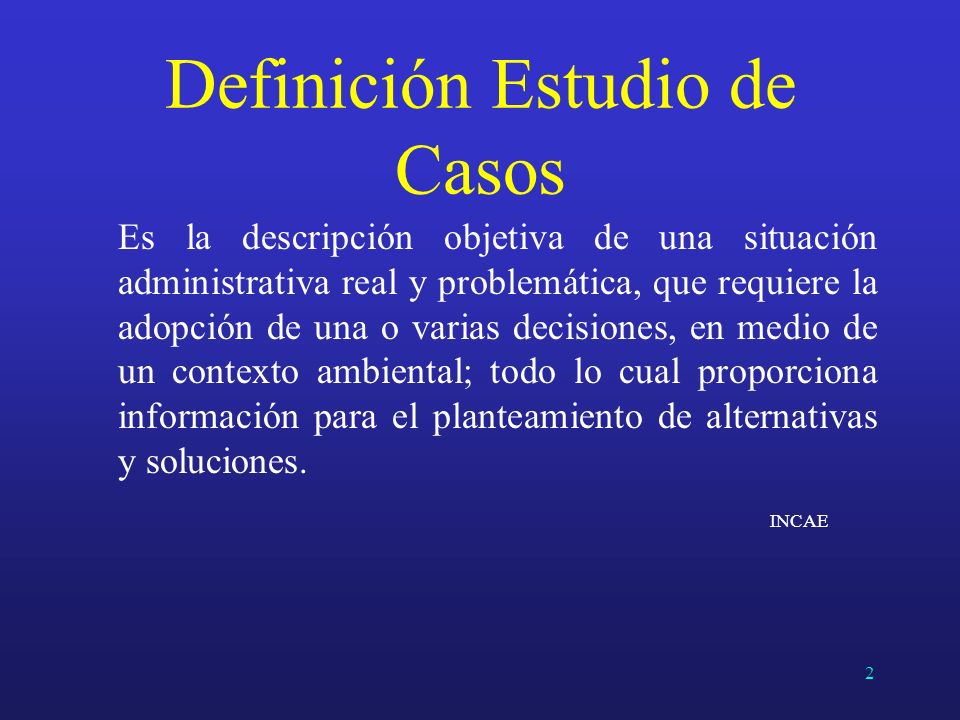 Definición Estudio de Casos

Es la descripción objetiva de una situación administrativa real y problemática, que requiere la adopción de una o varias decisiones, en medio de un contexto ambiental; todo lo cual proporciona información para el planteamiento de alternativas y soluciones.

INCAE

2